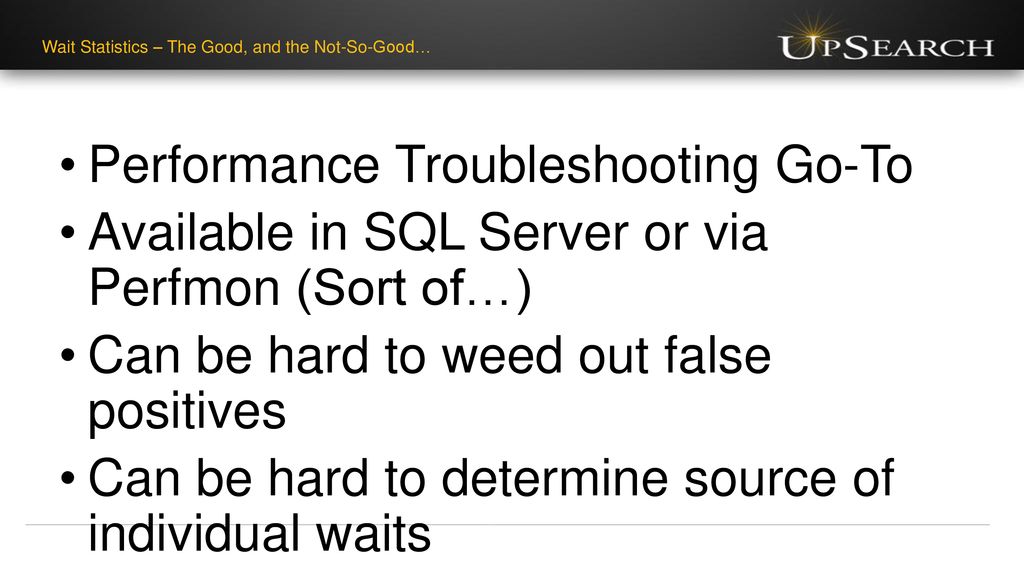 Wait Statistics – The Good, and the Not-So-Good…

UPSEARCH

• Performance Troubleshooting Go-To
• Available in SQL Server or via Perfmon (Sort of…)
• Can be hard to weed out false positives
• Can be hard to determine source of individual waits